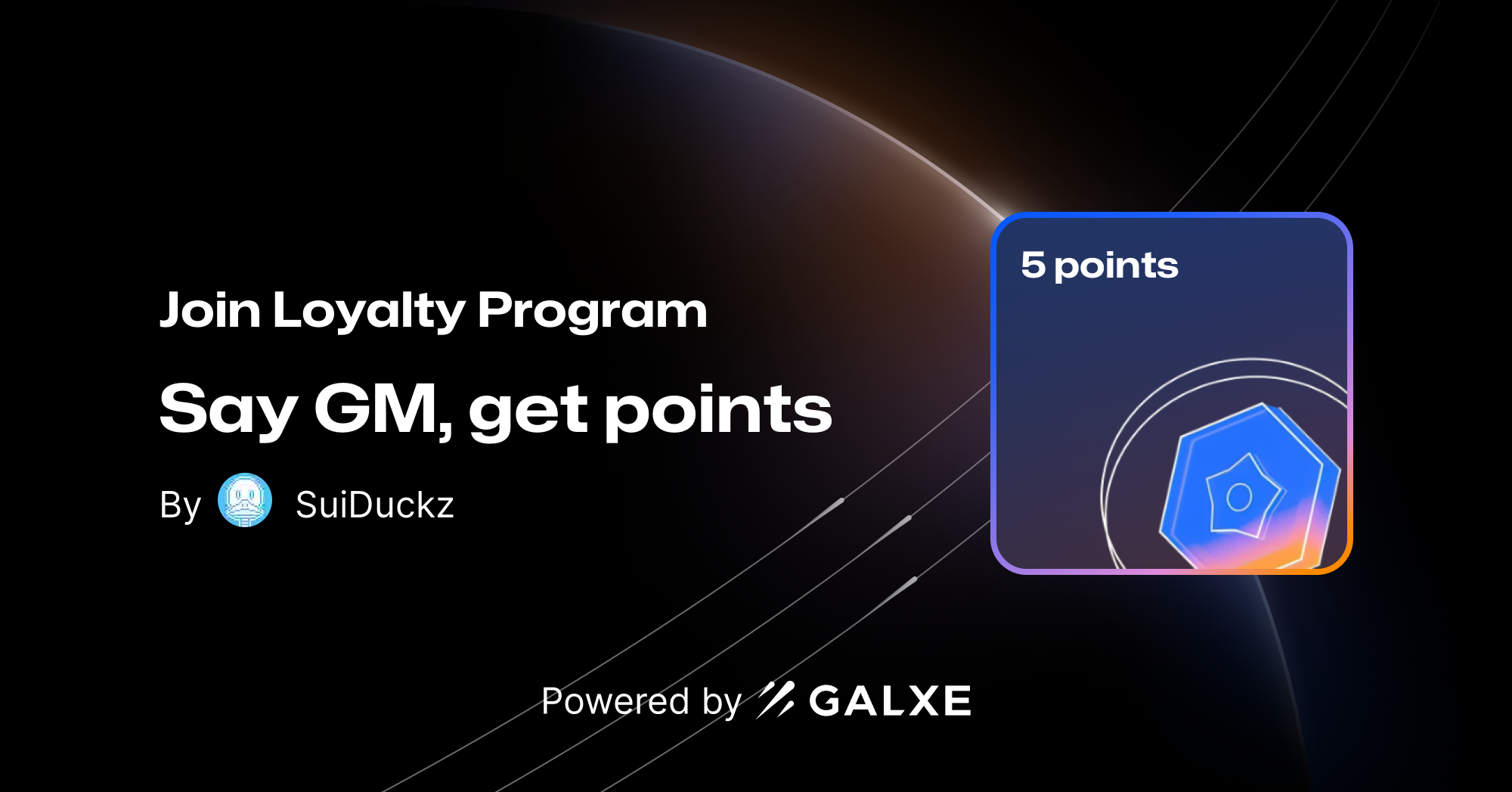 Join Loyalty Program

Say GM, get points

By SuiDuckz

5 points

Powered by GALXE